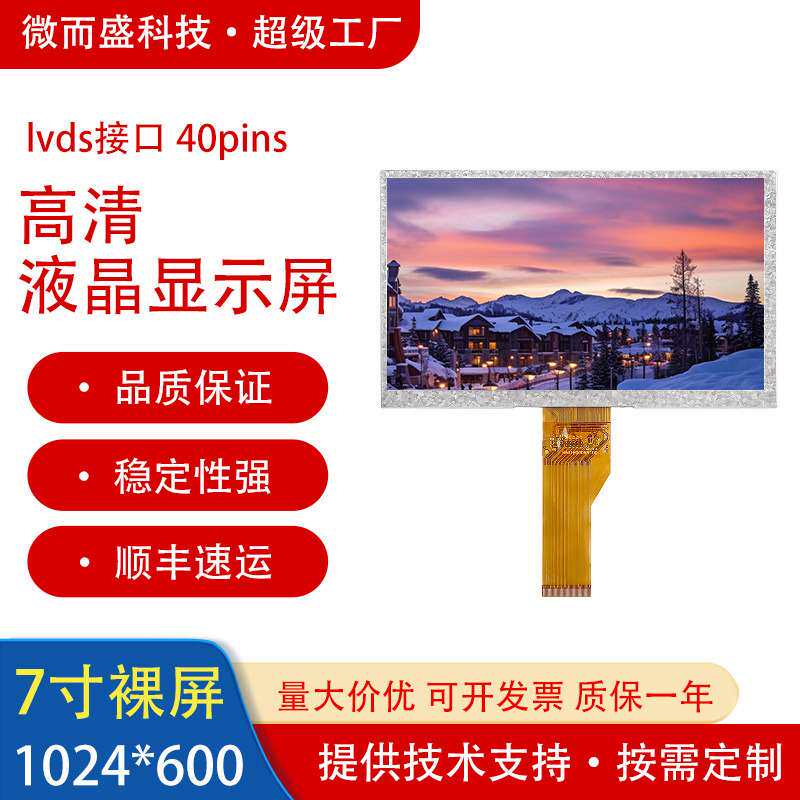 微而盛科技 · 超级工厂

lvds接口 40pins

高清
液晶显示屏

· 品质保证

· 稳定性强

· 顺丰速运

7寸裸屏
1024*600

量大价优 可开发票 质保一年

提供技术支持 · 按需定制